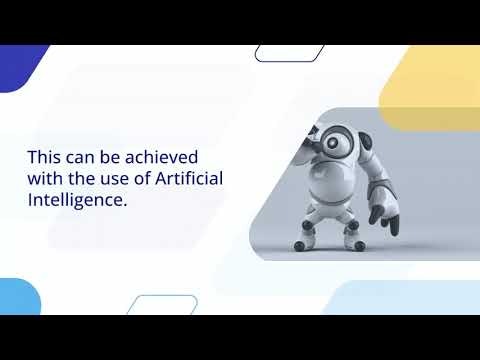 This can be achieved with the use of Artificial Intelligence.